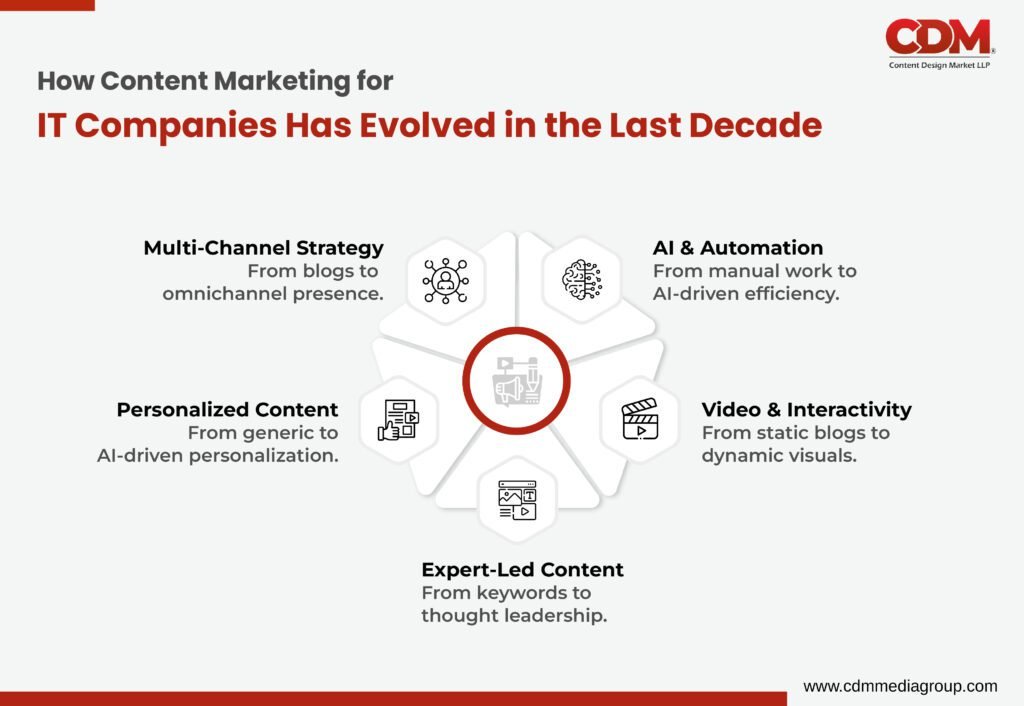 CDM
Content Design Market LLP

How Content Marketing for
IT Companies Has Evolved in the Last Decade

Multi-Channel Strategy
From blogs to omnichannel presence.

AI & Automation
From manual work to AI-driven efficiency.

Personalized Content
From generic to AI-driven personalization.

Video & Interactivity
From static blogs to dynamic visuals.

Expert-Led Content
From keywords to thought leadership.

www.cdmmediagroup.com